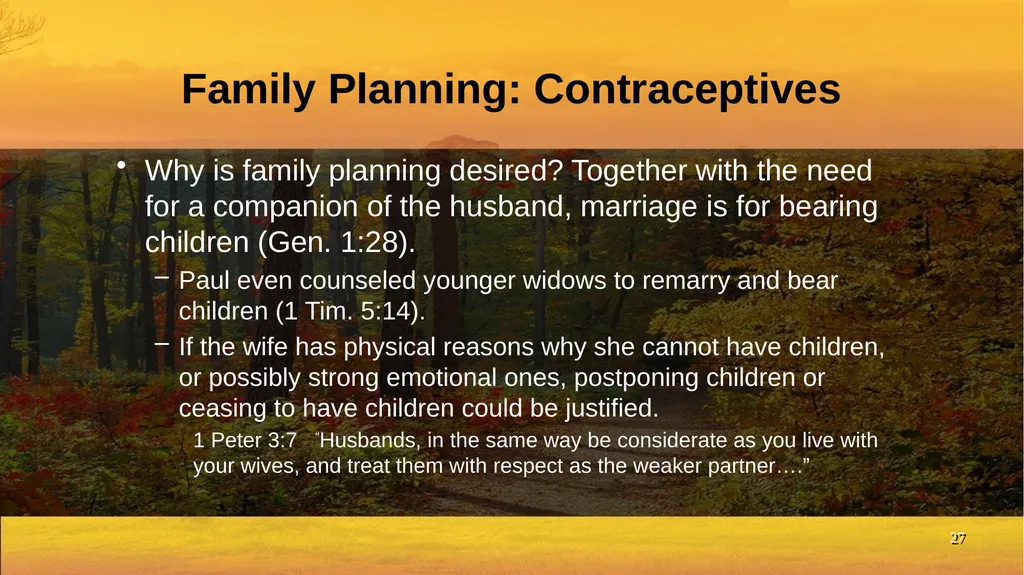 Family Planning: Contraceptives

• Why is family planning desired? Together with the need for a companion of the husband, marriage is for bearing children (Gen. 1:28).

– Paul even counseled younger widows to remarry and bear children (1 Tim. 5:14).

– If the wife has physical reasons why she cannot have children, or possibly strong emotional ones, postponing children or ceasing to have children could be justified.

1 Peter 3:7 "Husbands, in the same way be considerate as you live with your wives, and treat them with respect as the weaker partner…."

27